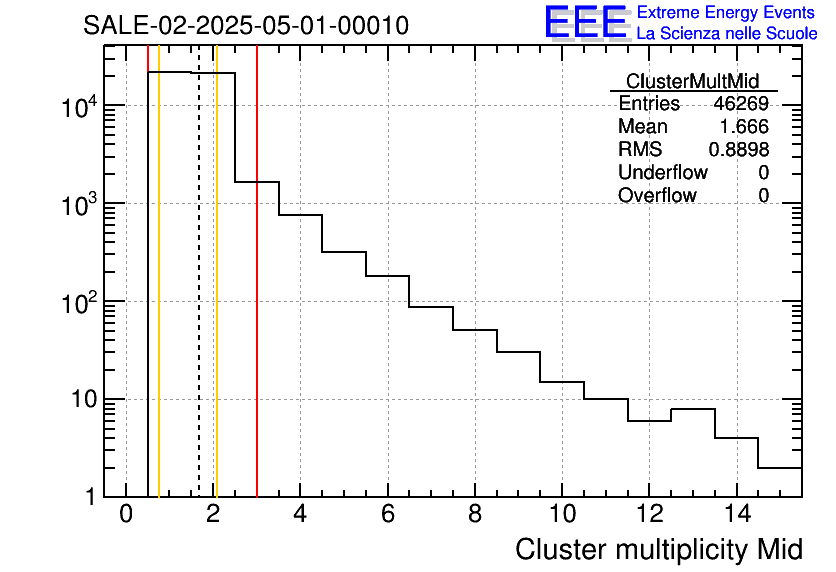 SALE-02-2025-05-01-00010

EEE Extreme Energy Events
La Scienza nelle Scuole

| ClusterMultMid | |
|---|---|
| Entries | 46269 |
| Mean | 1.666 |
| RMS | 0.8898 |
| Underflow | 0 |
| Overflow | 0 |

$10^4$
$10^3$
$10^2$
10
1

0 2 4 6 8 10 12 14

Cluster multiplicity Mid